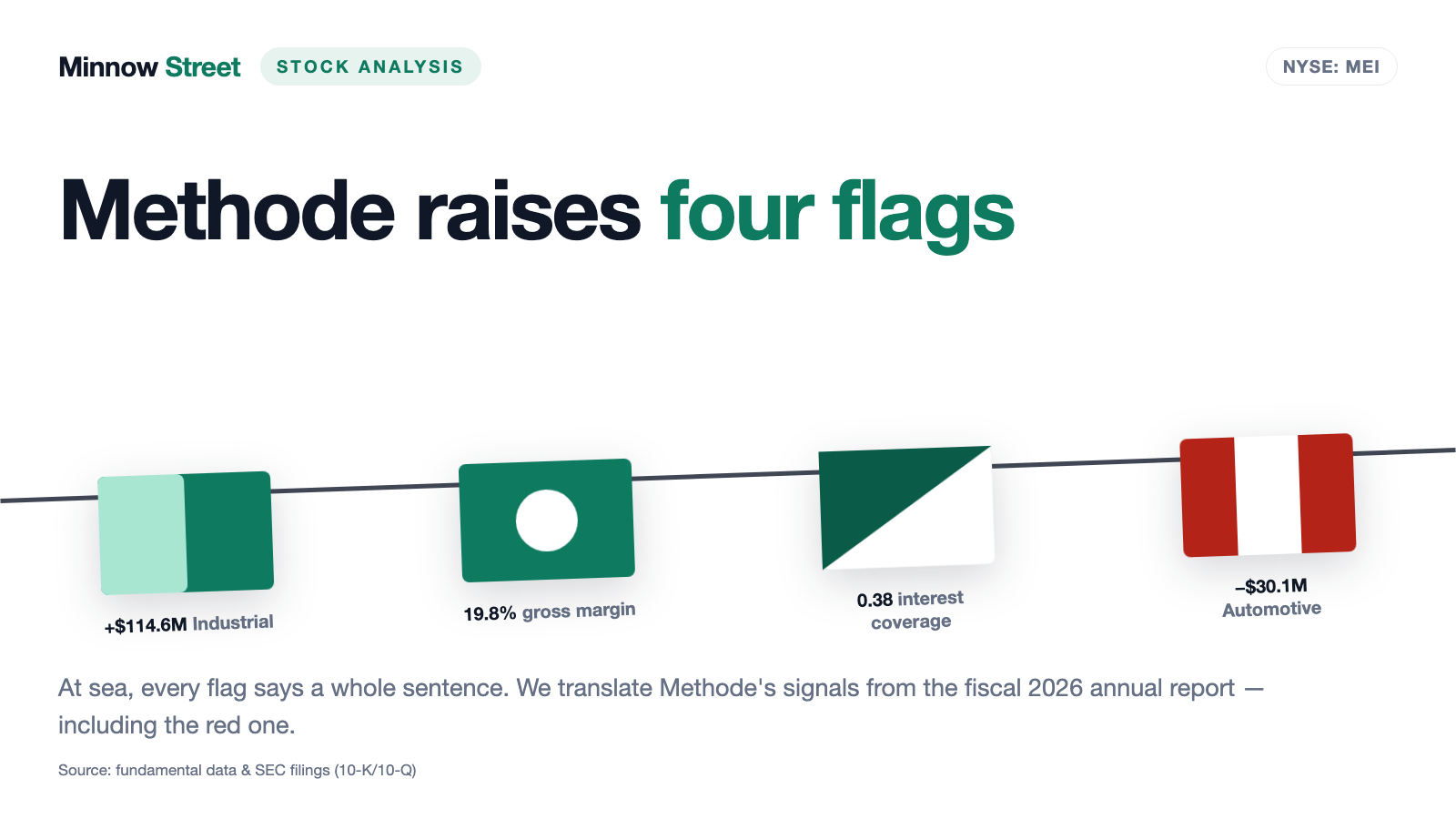 Minnow Street STOCK ANALYSIS

NYSE: MEI

Methode raises four flags

+$114.6M Industrial

19.8% gross margin

0.38 interest coverage

–$30.1M Automotive

At sea, every flag says a whole sentence. We translate Methode's signals from the fiscal 2026 annual report — including the red one.

Source: fundamental data & SEC filings (10-K/10-Q)